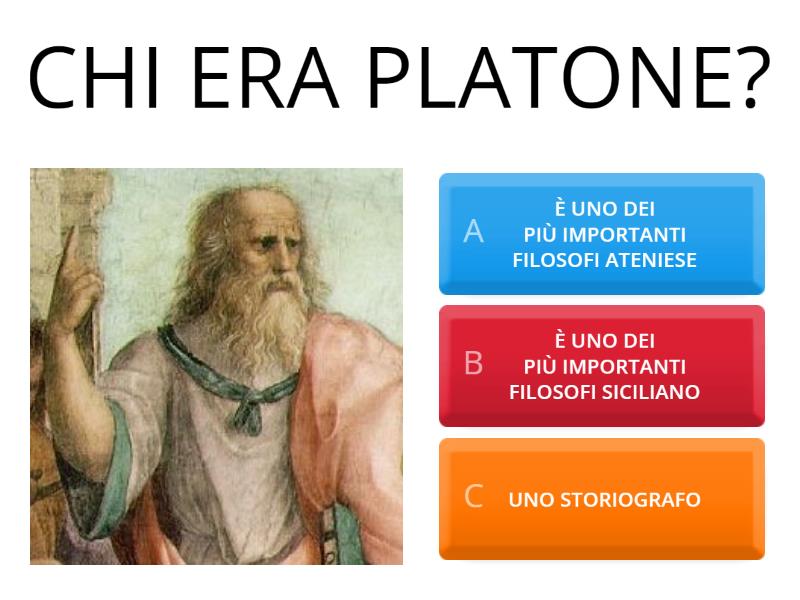 CHI ERA PLATONE?

A È UNO DEI PIÙ IMPORTANTI FILOSOFI ATENIESE

B È UNO DEI PIÙ IMPORTANTI FILOSOFI SICILIANO

C UNO STORIOGRAFO